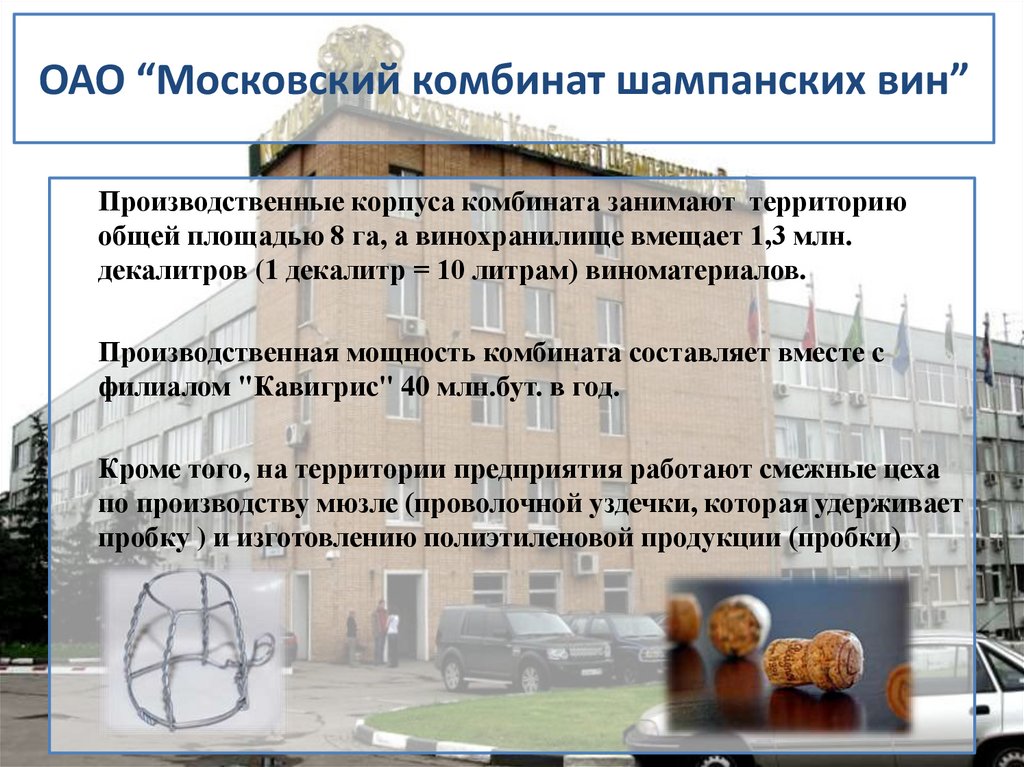 ОАО “Московский комбинат шампанских вин”

Производственные корпуса комбината занимают территорию общей площадью 8 га, а винохранилище вмещает 1,3 млн. декалитров (1 декалитр = 10 литрам) виноматериалов.

Производственная мощность комбината составляет вместе с филиалом "Кавигрис" 40 млн.бут. в год.

Кроме того, на территории предприятия работают смежные цеха по производству мюзле (проволочной уздечки, которая удерживает пробку ) и изготовлению полиэтиленовой продукции (пробки)